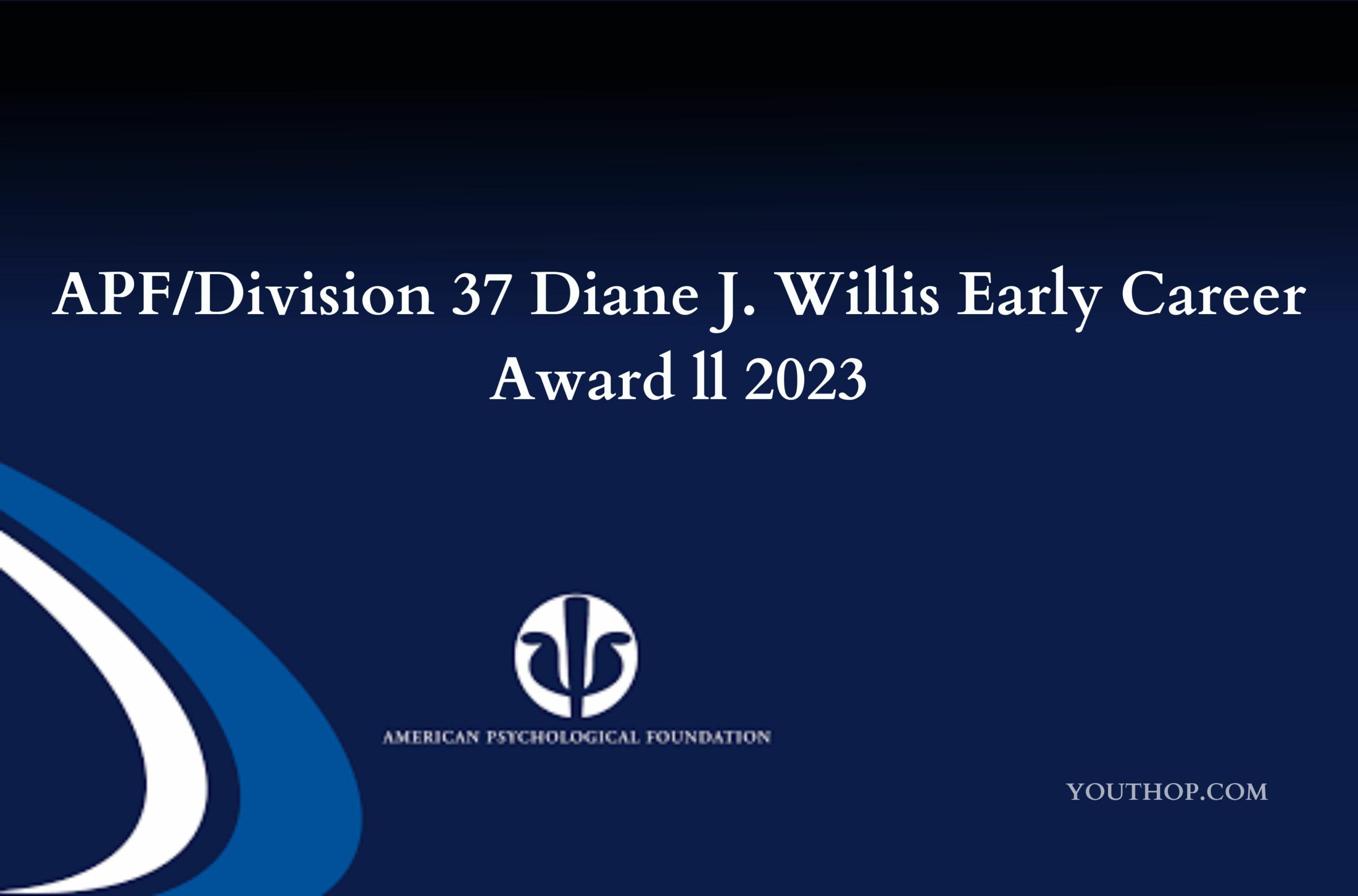 APF/Division 37 Diane J. Willis Early Career Award ll 2023

AMERICAN PSYCHOLOGICAL FOUNDATION

YOUTHOP.COM